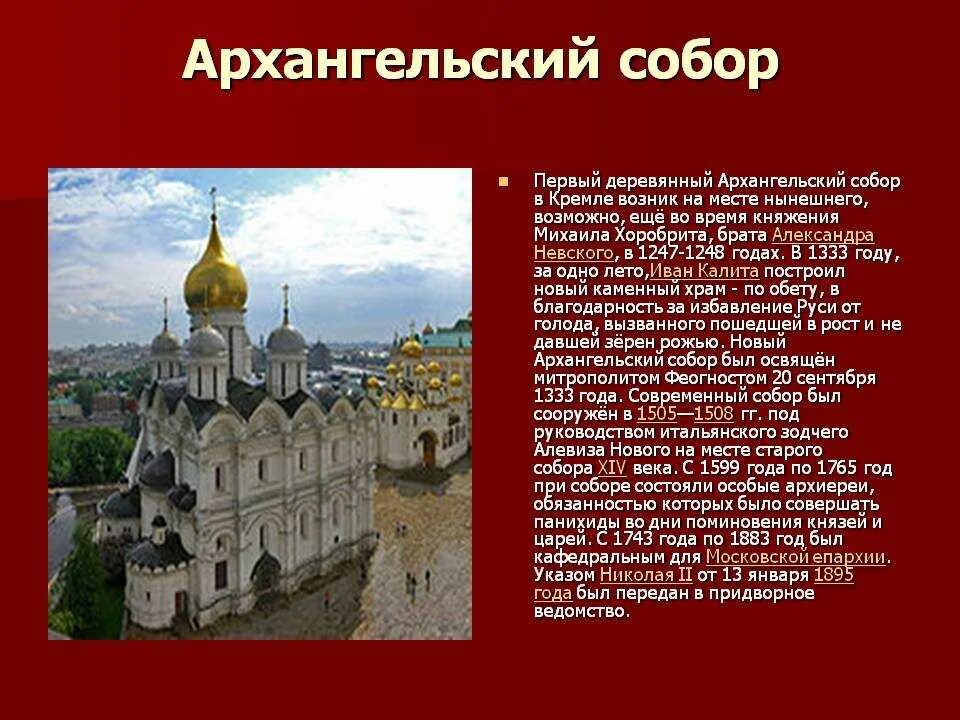 Архангельский собор

Первый деревянный Архангельский собор в Кремле возник на месте нынешнего, возможно, ещё во время княжения Михаила Хоробрита, брата Александра Невского, в 1247-1248 годах. В 1333 году, за одно лето,Иван Калита построил новый каменный храм - по обету, в благодарность за избавление Руси от голода, вызванного пошедшей в рост и не давшей зёрен рожью. Новый Архангельский собор был освящён митрополитом Феогностом 20 сентября 1333 года. Современный собор был сооружён в 1505—1508 гг. под руководством итальянского зодчего Алевиза Нового на месте старого собора XIV века. С 1599 года по 1765 год при соборе состояли особые архиереи, обязанностью которых было совершать панихиды во дни поминовения князей и царей. С 1743 года по 1883 год был кафедральным для Московской епархии. Указом Николая II от 13 января 1895 года был передан в придворное ведомство.